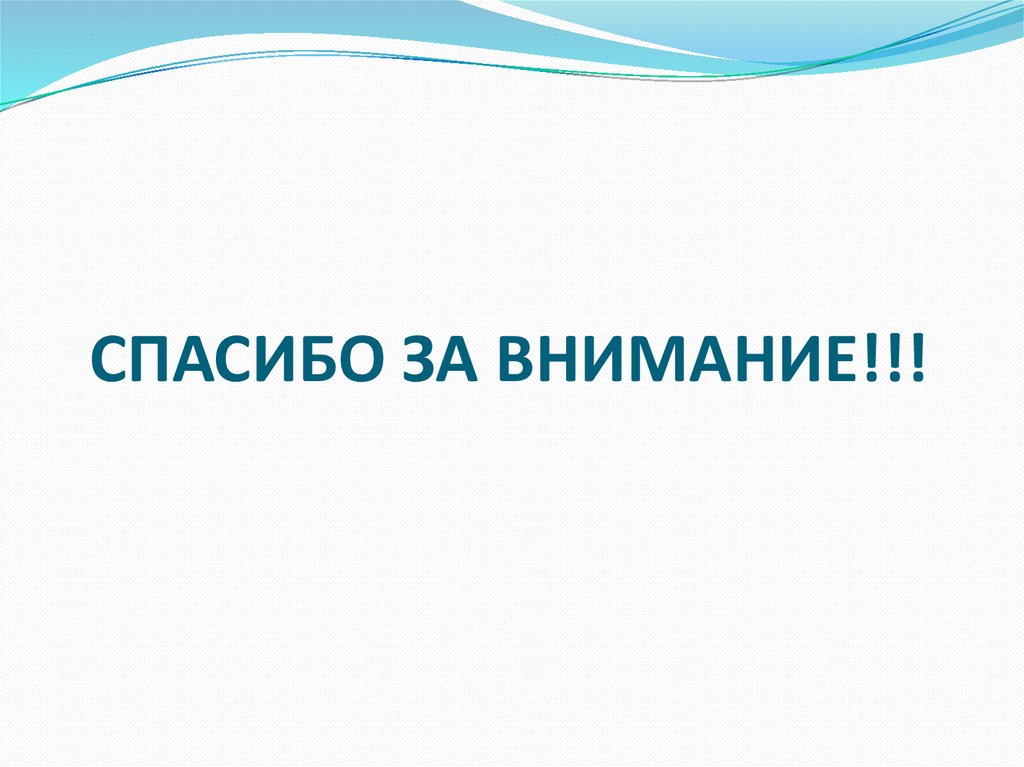 СПАСИБО ЗА ВНИМАНИЕ!!!